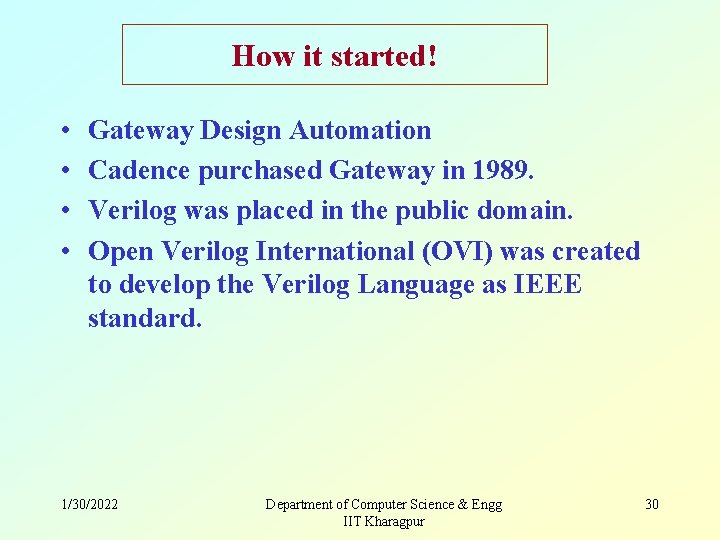 How it started!

• Gateway Design Automation
• Cadence purchased Gateway in 1989.
• Verilog was placed in the public domain.
• Open Verilog International (OVI) was created to develop the Verilog Language as IEEE standard.

1/30/2022

Department of Computer Science & Engg
IIT Kharagpur

30